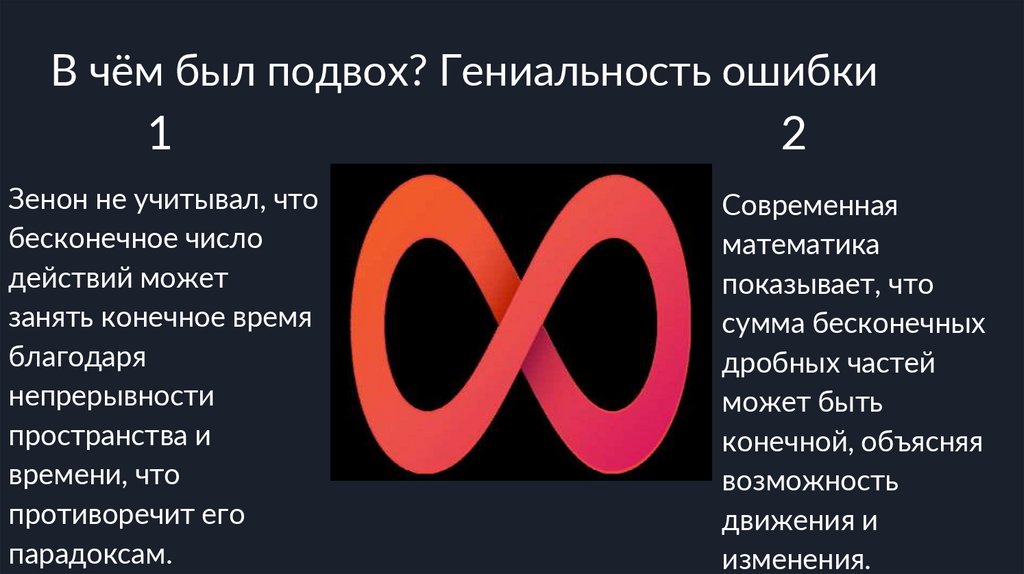 В чём был подвох? Гениальность ошибки

1

Зенон не учитывал, что бесконечное число действий может занять конечное время благодаря непрерывности пространства и времени, что противоречит его парадоксам.

2

Современная математика показывает, что сумма бесконечных дробных частей может быть конечной, объясняя возможность движения и изменения.